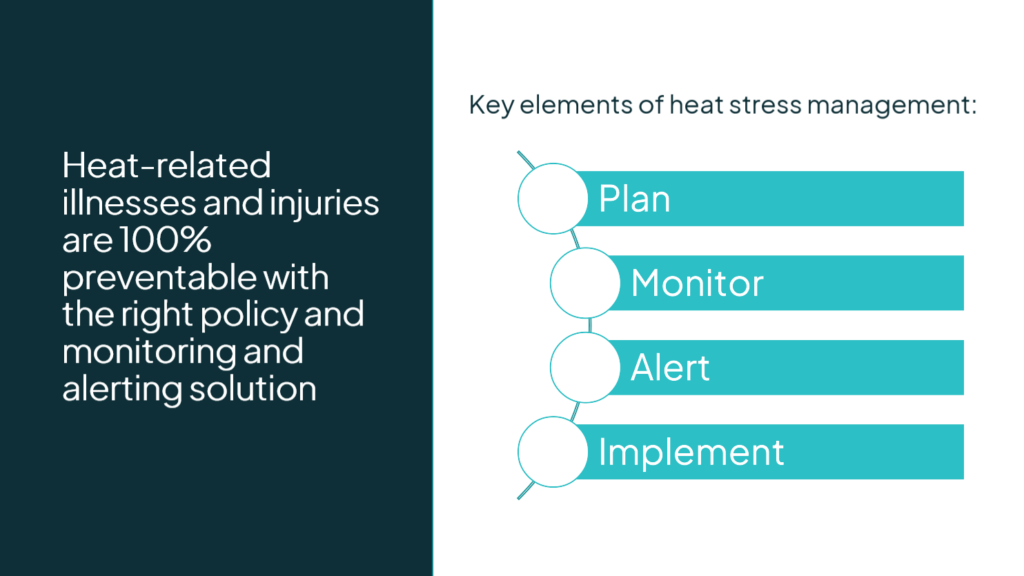 Heat-related illnesses and injuries are 100% preventable with the right policy and monitoring and alerting solution

Key elements of heat stress management:

Plan

Monitor

Alert

Implement